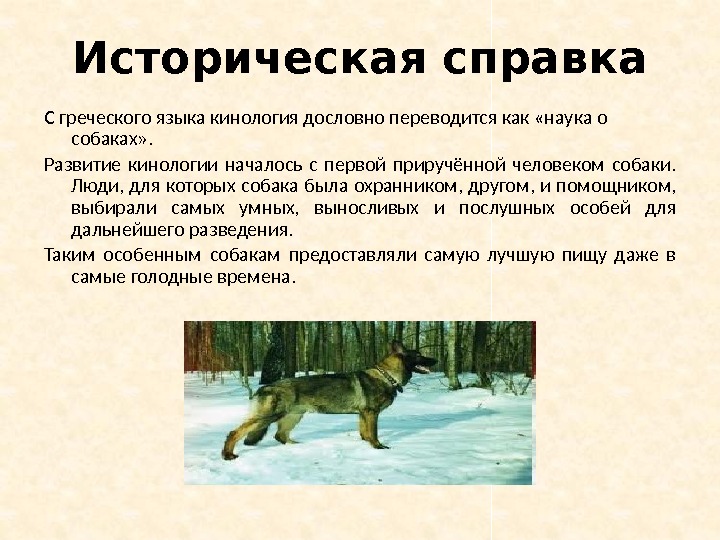 Историческая справка

С греческого языка кинология дословно переводится как «наука о собаках».

Развитие кинологии началось с первой приручённой человеком собаки. Люди, для которых собака была охранником, другом, и помощником, выбирали самых умных, выносливых и послушных особей для дальнейшего разведения.

Таким особенным собакам предоставляли самую лучшую пищу даже в самые голодные времена.